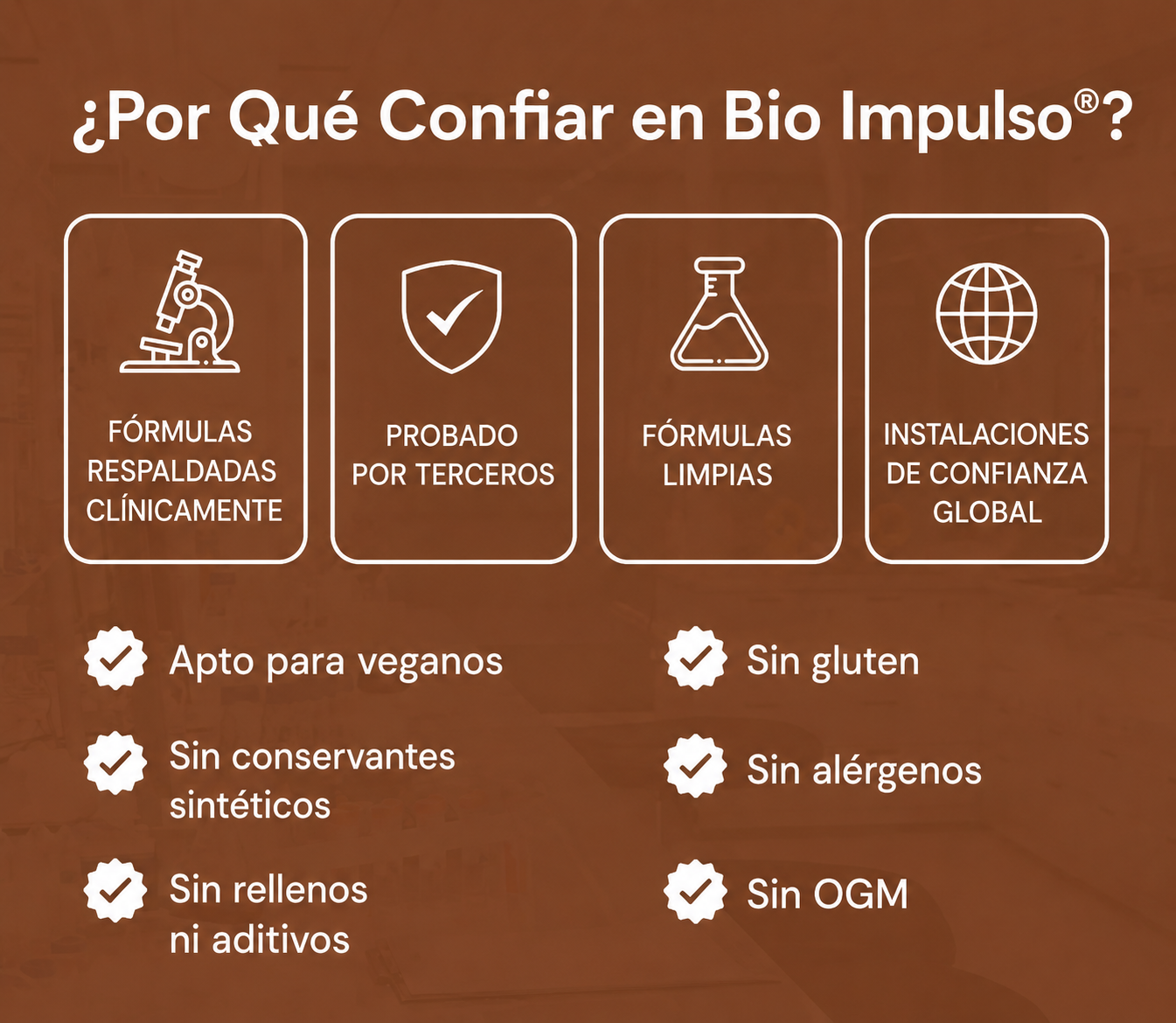 ¿Por Qué Confiar en Bio Impulso®?

FÓRMULAS RESPALDADAS CLÍNICAMENTE

PROBADO POR TERCEROS

FÓRMULAS LIMPIAS

INSTALACIONES DE CONFIANZA GLOBAL

Apto para veganos

Sin conservantes sintéticos

Sin rellenos ni aditivos

Sin gluten

Sin alérgenos

Sin OGM